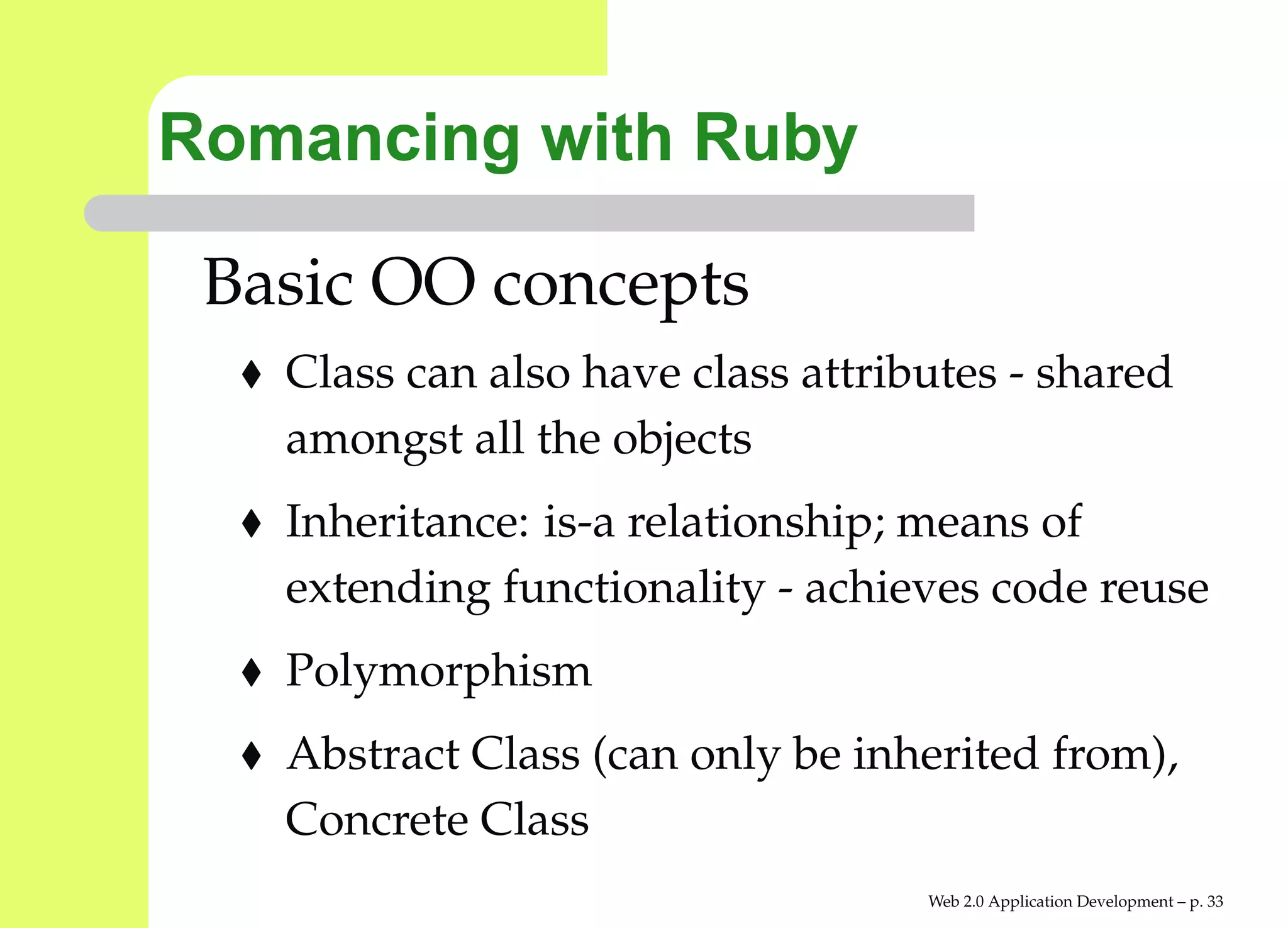 Romancing with Ruby

Basic OO concepts

♦ Class can also have class attributes - shared amongst all the objects

♦ Inheritance: is-a relationship; means of extending functionality - achieves code reuse

♦ Polymorphism

♦ Abstract Class (can only be inherited from), Concrete Class

Web 2.0 Application Development – p. 33